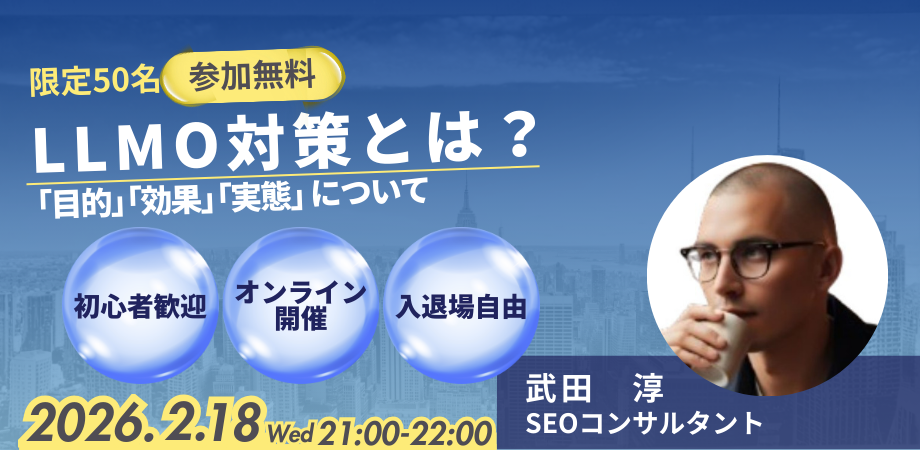 限定50名 参加無料

LLMO対策とは？

「目的」「効果」「実態」について

初心者歓迎

オンライン開催

入退場自由

2026.2.18 Wed 21:00-22:00

武田 淳
SEOコンサルタント